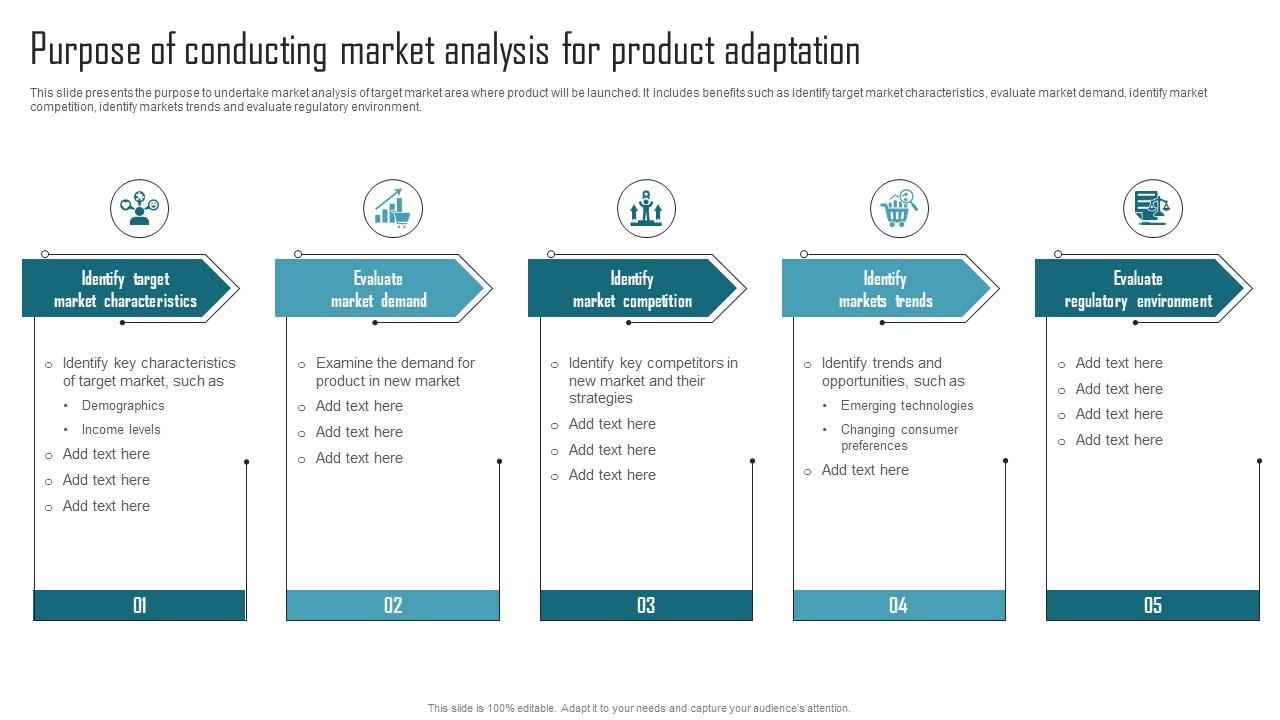 Purpose of conducting market analysis for product adaptation

This slide presents the purpose to undertake market analysis of target market area where product will be launched. It includes benefits such as identify target market characteristics, evaluate market demand, identify market competition, identify markets trends and evaluate regulatory environment.

Identify target market characteristics

- Identify key characteristics of target market, such as
  - Demographics
  - Income levels
- Add text here
- Add text here
- Add text here

01

Evaluate market demand

- Examine the demand for product in new market
- Add text here
- Add text here
- Add text here

02

Identify market competition

- Identify key competitors in new market and their strategies
- Add text here
- Add text here
- Add text here

03

Identify markets trends

- Identify trends and opportunities, such as
  - Emerging technologies
  - Changing consumer preferences
- Add text here

04

Evaluate regulatory environment

- Add text here
- Add text here
- Add text here
- Add text here

05

This slide is 100% editable. Adapt it to your needs and capture your audience's attention.